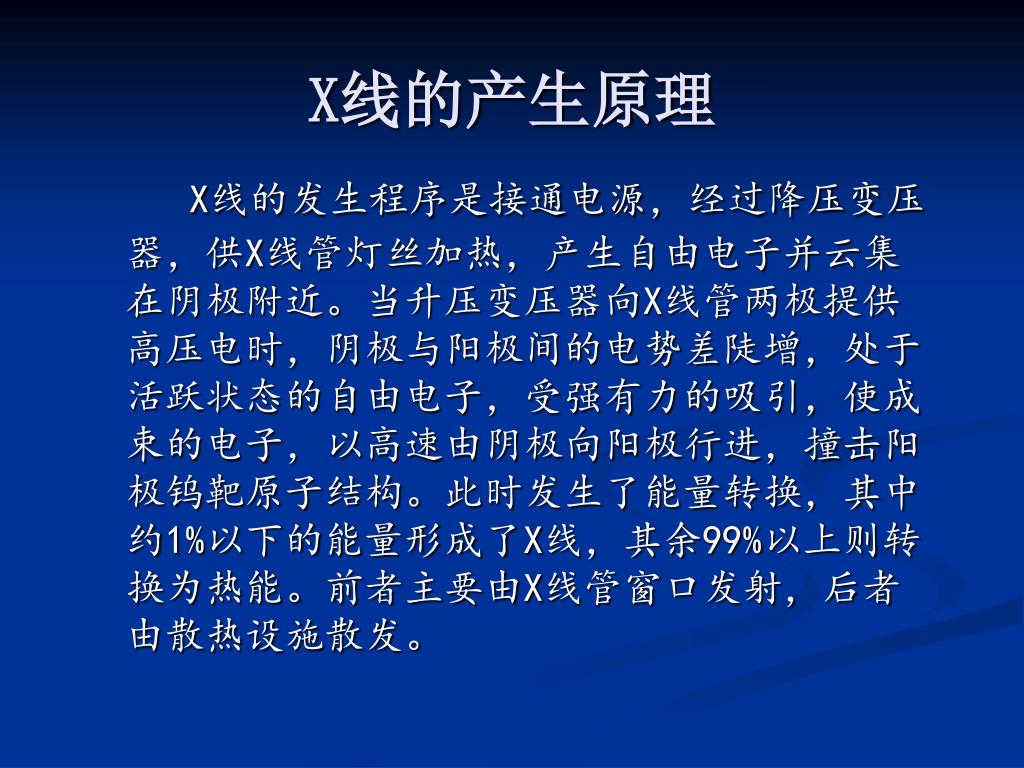 X线的产生原理

X线的发生程序是接通电源，经过降压变压器，供X线管灯丝加热，产生自由电子并云集在阴极附近。当升压变压器向X线管两极提供高压电时，阴极与阳极间的电势差陡增，处于活跃状态的自由电子，受强有力的吸引，使成束的电子，以高速由阴极向阳极行进，撞击阳极钨靶原子结构。此时发生了能量转换，其中约1%以下的能量形成了X线，其余99%以上则转换为热能。前者主要由X线管窗口发射，后者由散热设施散发。